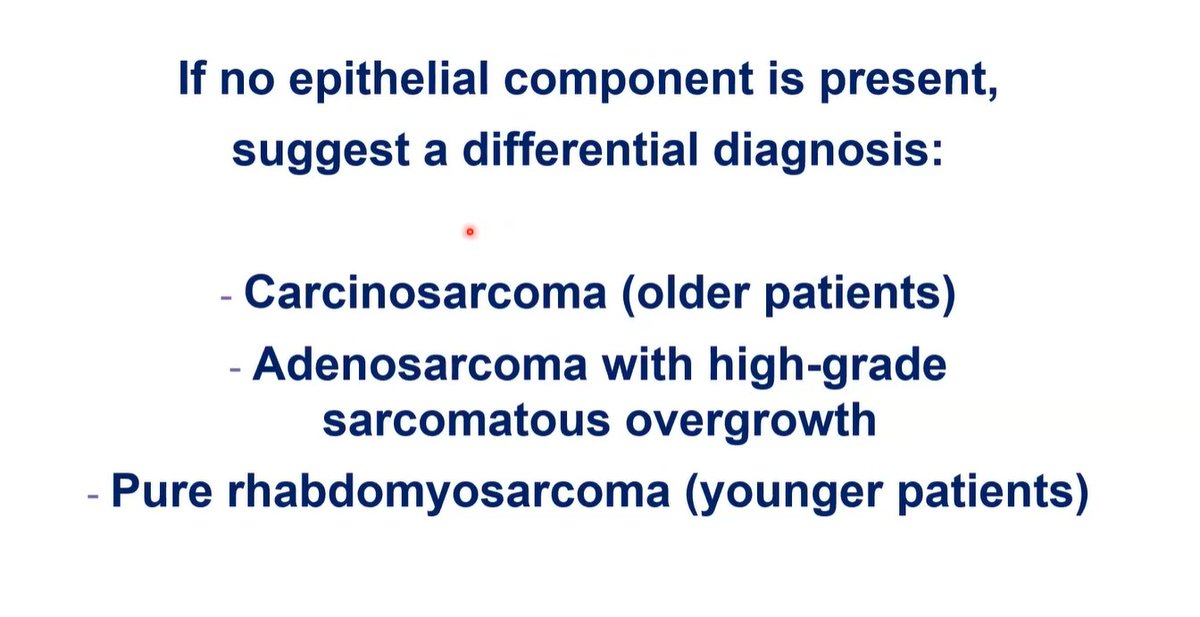 If no epithelial component is present, suggest a differential diagnosis:

- Carcinosarcoma (older patients)
- Adenosarcoma with high-grade sarcomatous overgrowth
- Pure rhabdomyosarcoma (younger patients)